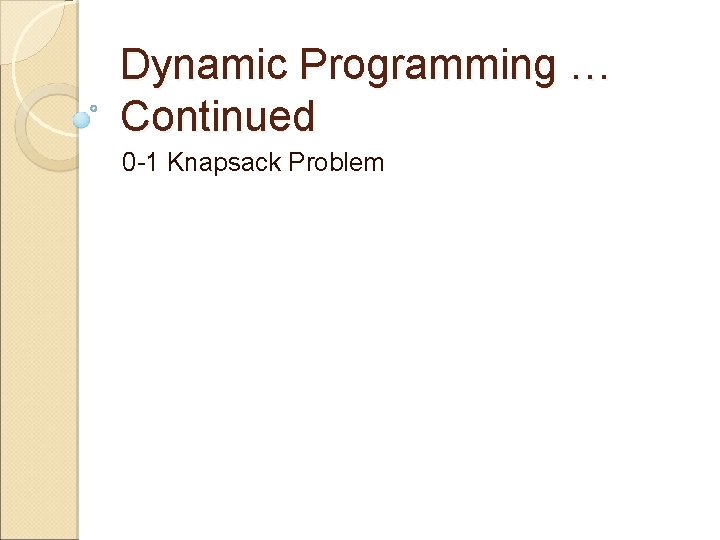 Dynamic Programming … Continued

0-1 Knapsack Problem